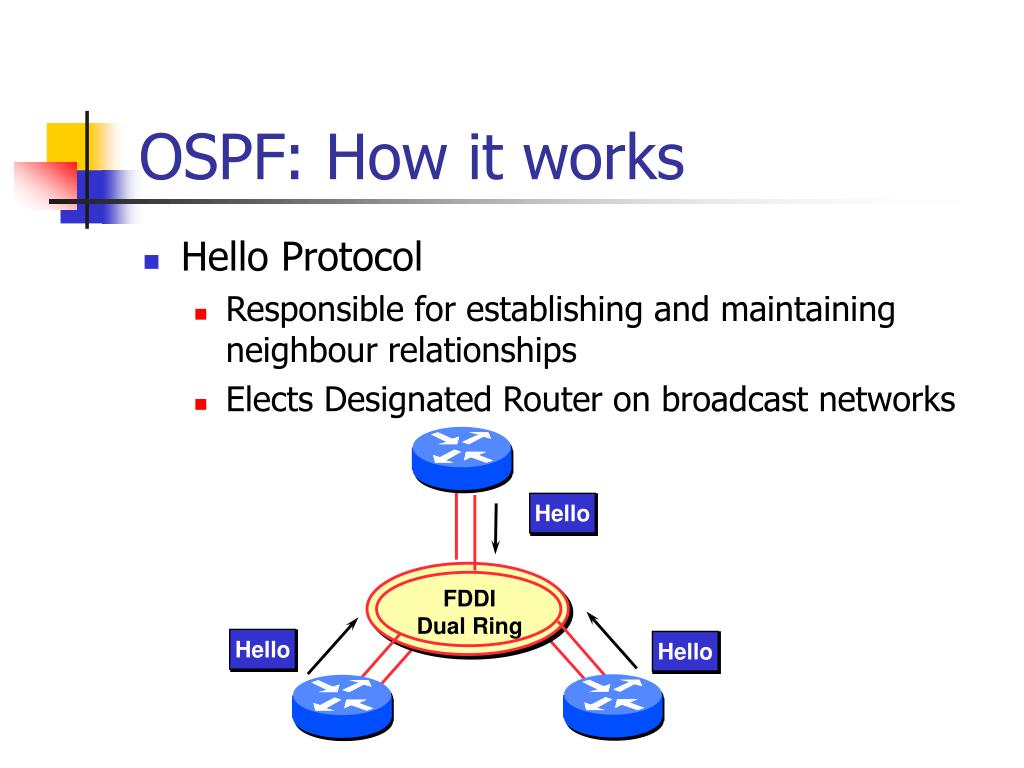 OSPF: How it works

Hello Protocol

Responsible for establishing and maintaining neighbour relationships

Elects Designated Router on broadcast networks

Hello

FDDI
Dual Ring

Hello

Hello